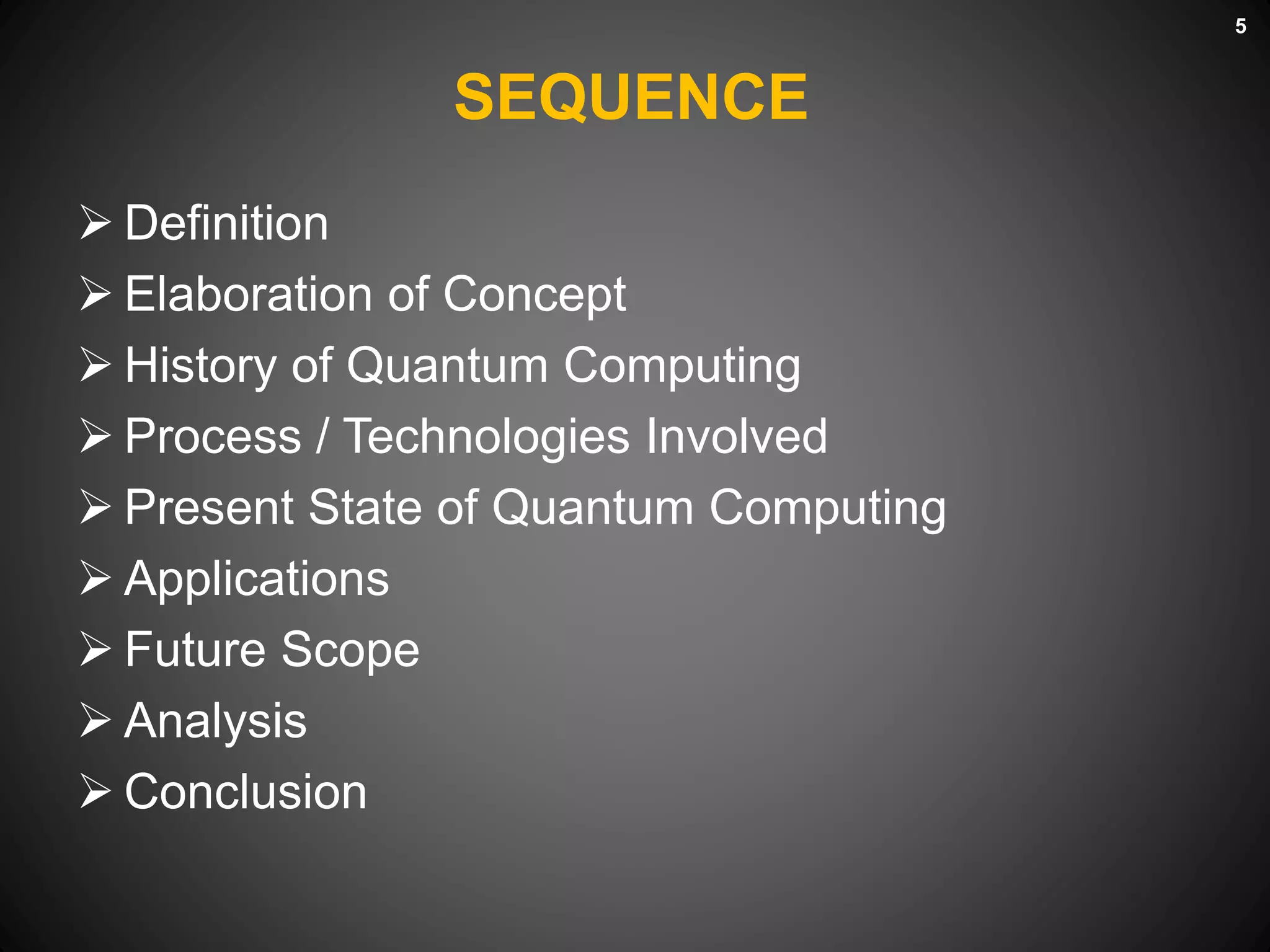 5

SEQUENCE

➢ Definition
➢ Elaboration of Concept
➢ History of Quantum Computing
➢ Process / Technologies Involved
➢ Present State of Quantum Computing
➢ Applications
➢ Future Scope
➢ Analysis
➢ Conclusion